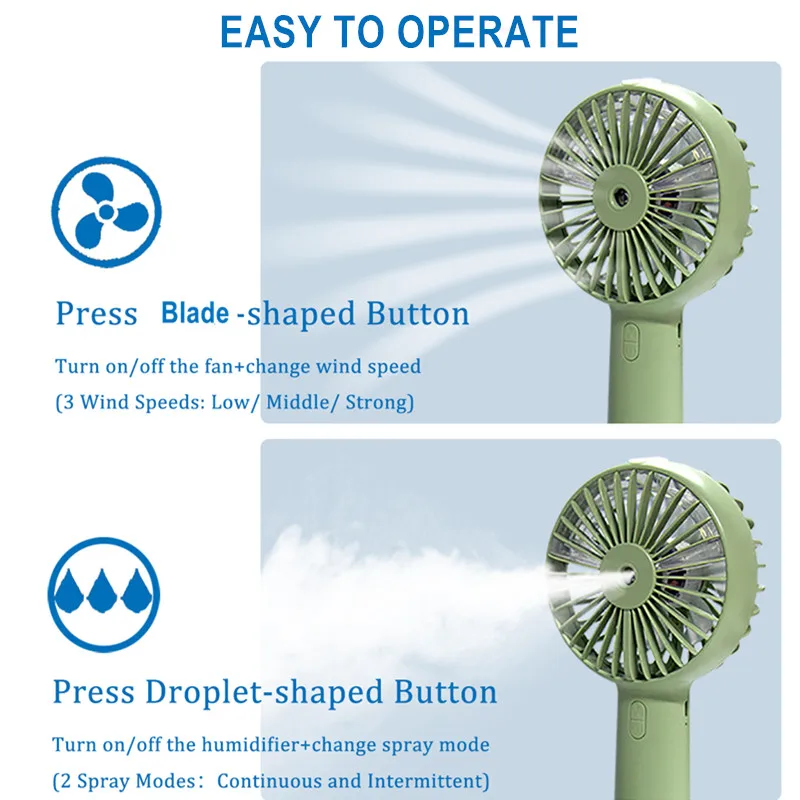 EASY TO OPERATE

Press Blade -shaped Button

Turn on/off the fan+change wind speed

(3 Wind Speeds: Low/ Middle/ Strong)

Press Droplet-shaped Button

Turn on/off the humidifier+change spray mode

(2 Spray Modes: Continuous and Intermittent)